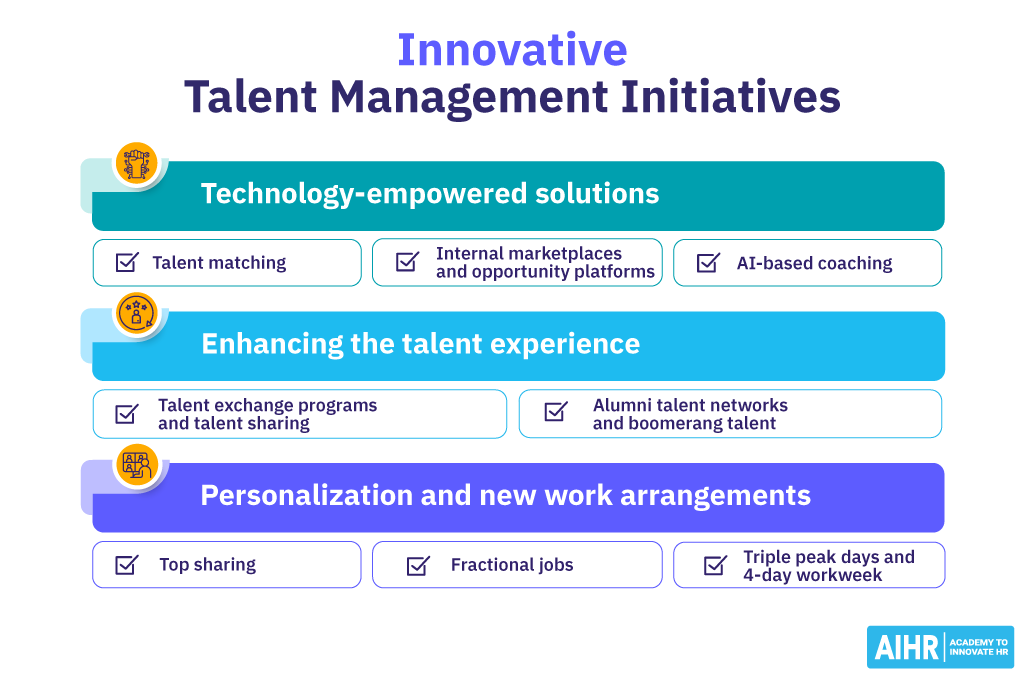 Innovative
Talent Management Initiatives

Technology-empowered solutions

Talent matching

Internal marketplaces and opportunity platforms

AI-based coaching

Enhancing the talent experience

Talent exchange programs and talent sharing

Alumni talent networks and boomerang talent

Personalization and new work arrangements

Top sharing

Fractional jobs

Triple peak days and 4-day workweek

AIHR ACADEMY TO INNOVATE HR